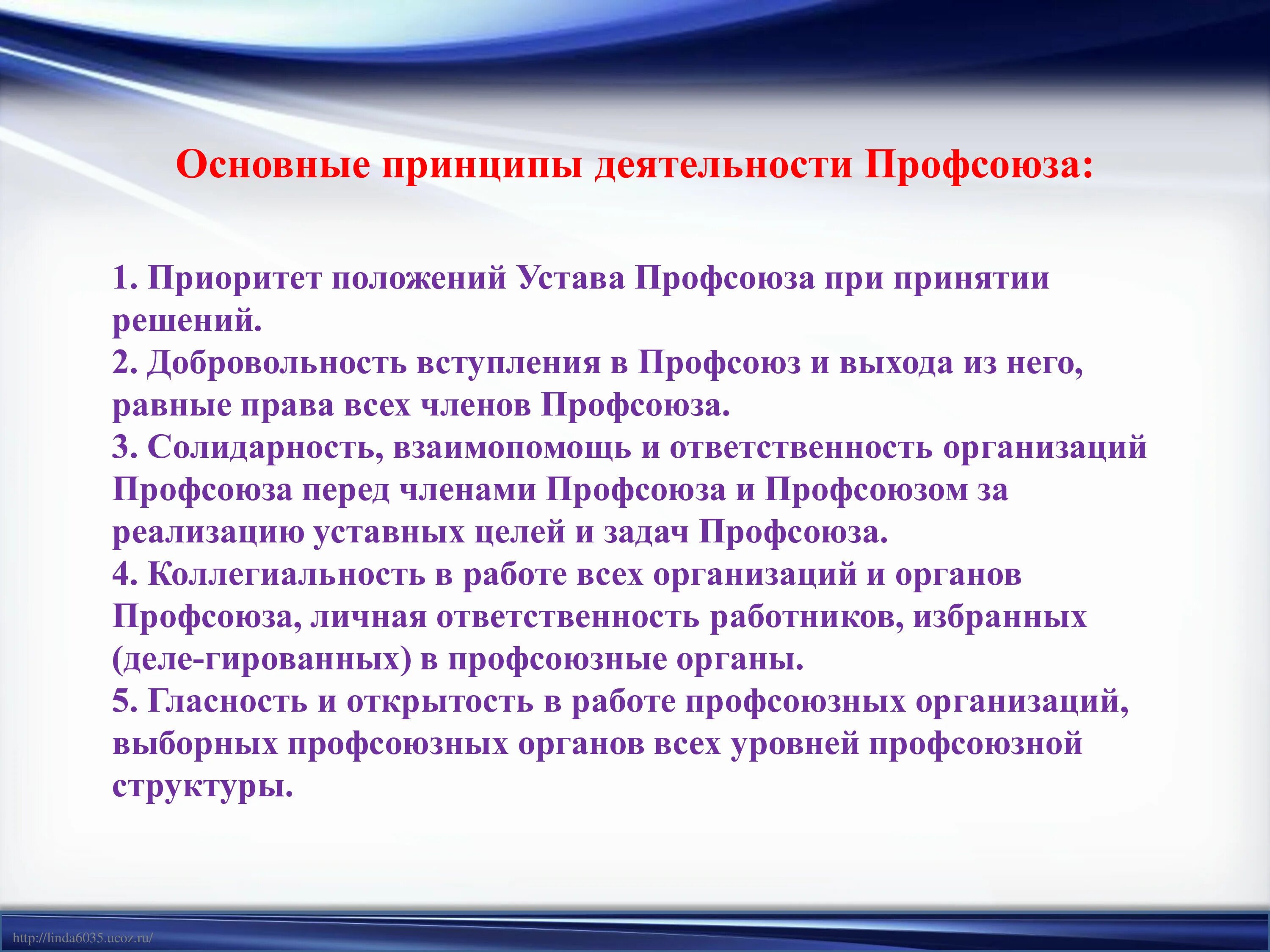 Основные принципы деятельности Профсоюза:

1. Приоритет положений Устава Профсоюза при принятии решений.
2. Добровольность вступления в Профсоюз и выхода из него, равные права всех членов Профсоюза.
3. Солидарность, взаимопомощь и ответственность организаций Профсоюза перед членами Профсоюза и Профсоюзом за реализацию уставных целей и задач Профсоюза.
4. Коллегиальность в работе всех организаций и органов Профсоюза, личная ответственность работников, избранных (деле-гированных) в профсоюзные органы.
5. Гласность и открытость в работе профсоюзных организаций, выборных профсоюзных органов всех уровней профсоюзной структуры.

http://linda6035.ucoz.ru/